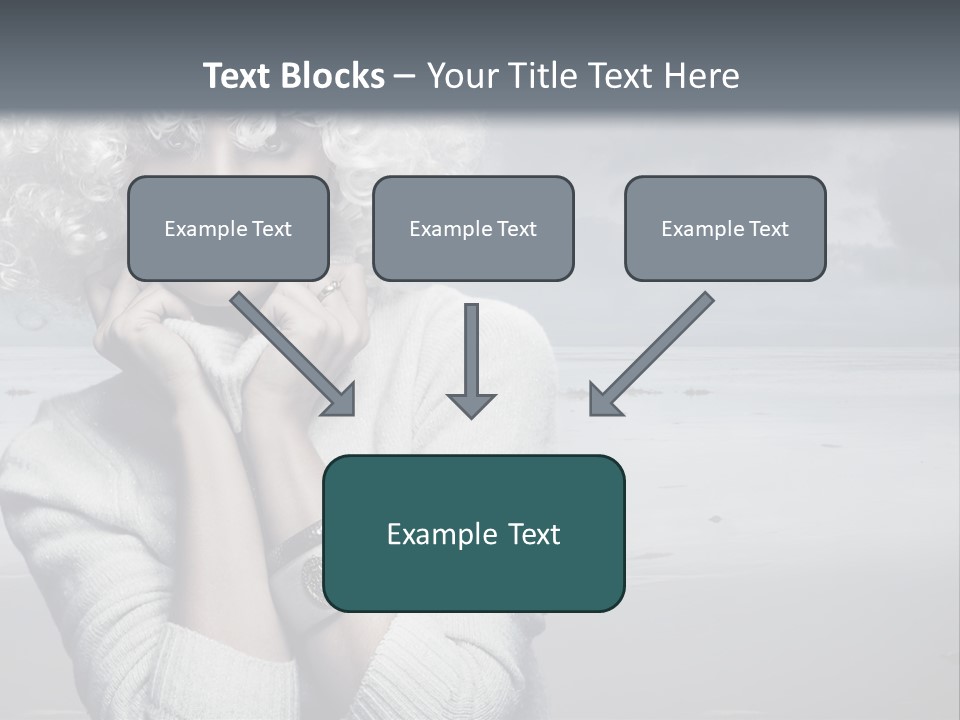 Text Blocks – Your Title Text Here

Example Text

Example Text

Example Text

Example Text